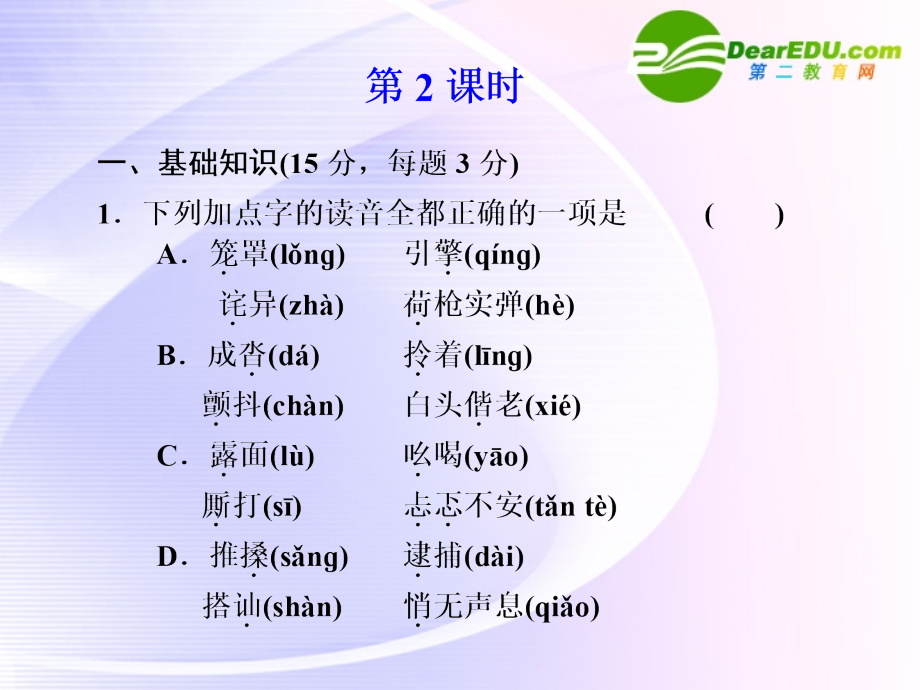 DearEDU.com
第二教育网

第 2 课时

一、基础知识(15 分，每题 3 分)

1．下列加点字的读音全都正确的一项是　　(　　)

A．笼罩(lǒng)　引擎(qíng)
诧异(zhà)　荷枪实弹(hè)

B．成沓(dá)　拎着(līng)
颤抖(chàn)　白头偕老(xié)

C．露面(lù)　吆喝(yāo)
厮打(sī)　忐忑不安(tǎn tè)

D．推搡(sǎng)　逮捕(dài)
搭讪(shàn)　悄无声息(qiǎo)